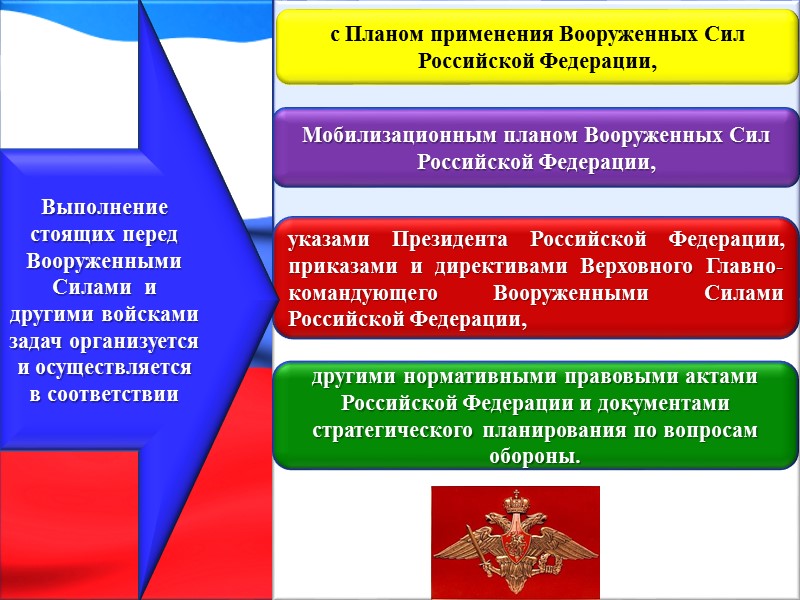 Выполнение стоящих перед Вооруженными Силами и другими войсками задач организуется и осуществляется в соответствии

с Планом применения Вооруженных Сил Российской Федерации,

Мобилизационным планом Вооруженных Сил Российской Федерации,

указами Президента Российской Федерации, приказами и директивами Верховного Главнокомандующего Вооруженными Силами Российской Федерации,

другими нормативными правовыми актами Российской Федерации и документами стратегического планирования по вопросам обороны.